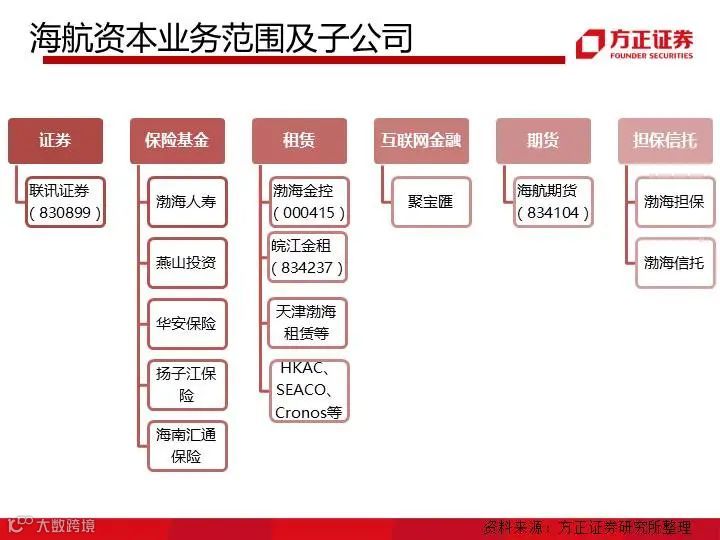 海航资本业务范围及子公司

方正证券
FOUNDER SECURITIES

证券

联讯证券（830899）

保险基金

渤海人寿

燕山投资

华安保险

扬子江保险

海南汇通保险

租赁

渤海金控（000415）

皖江金租（834237）

天津渤海租赁等

HKAC、SEACO、Cronos等

互联网金融

聚宝匯

期货

海航期货（834104）

担保信托

渤海担保

渤海信托

大数跨境

资料来源：方正证券研究所整理